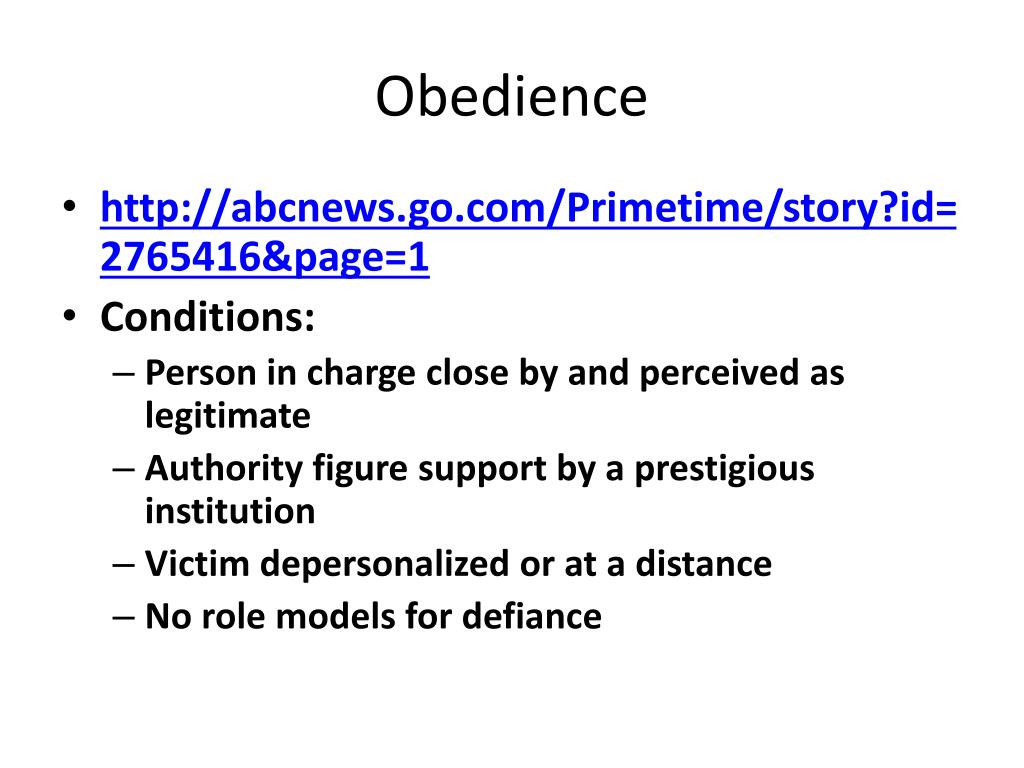 Obedience

• http://abcnews.go.com/Primetime/story?id=2765416&page=1
• Conditions:
– Person in charge close by and perceived as legitimate
– Authority figure support by a prestigious institution
– Victim depersonalized or at a distance
– No role models for defiance